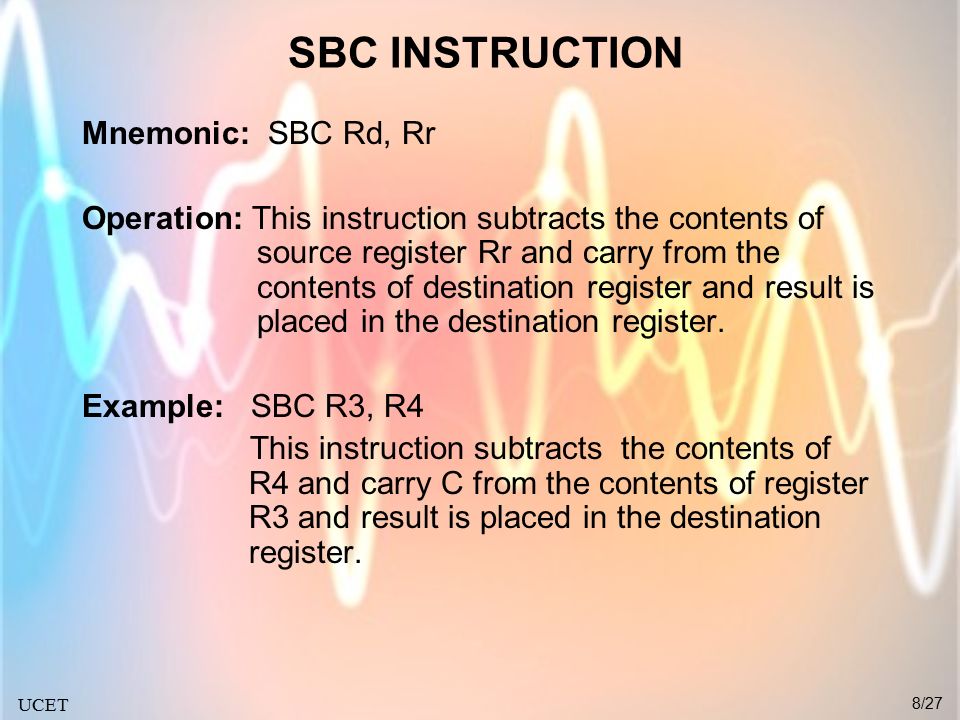 SBC INSTRUCTION

Mnemonic: SBC Rd, Rr

Operation: This instruction subtracts the contents of source register Rr and carry from the contents of destination register and result is placed in the destination register.

Example: SBC R3, R4
This instruction subtracts the contents of R4 and carry C from the contents of register R3 and result is placed in the destination register.

UCET

8/27